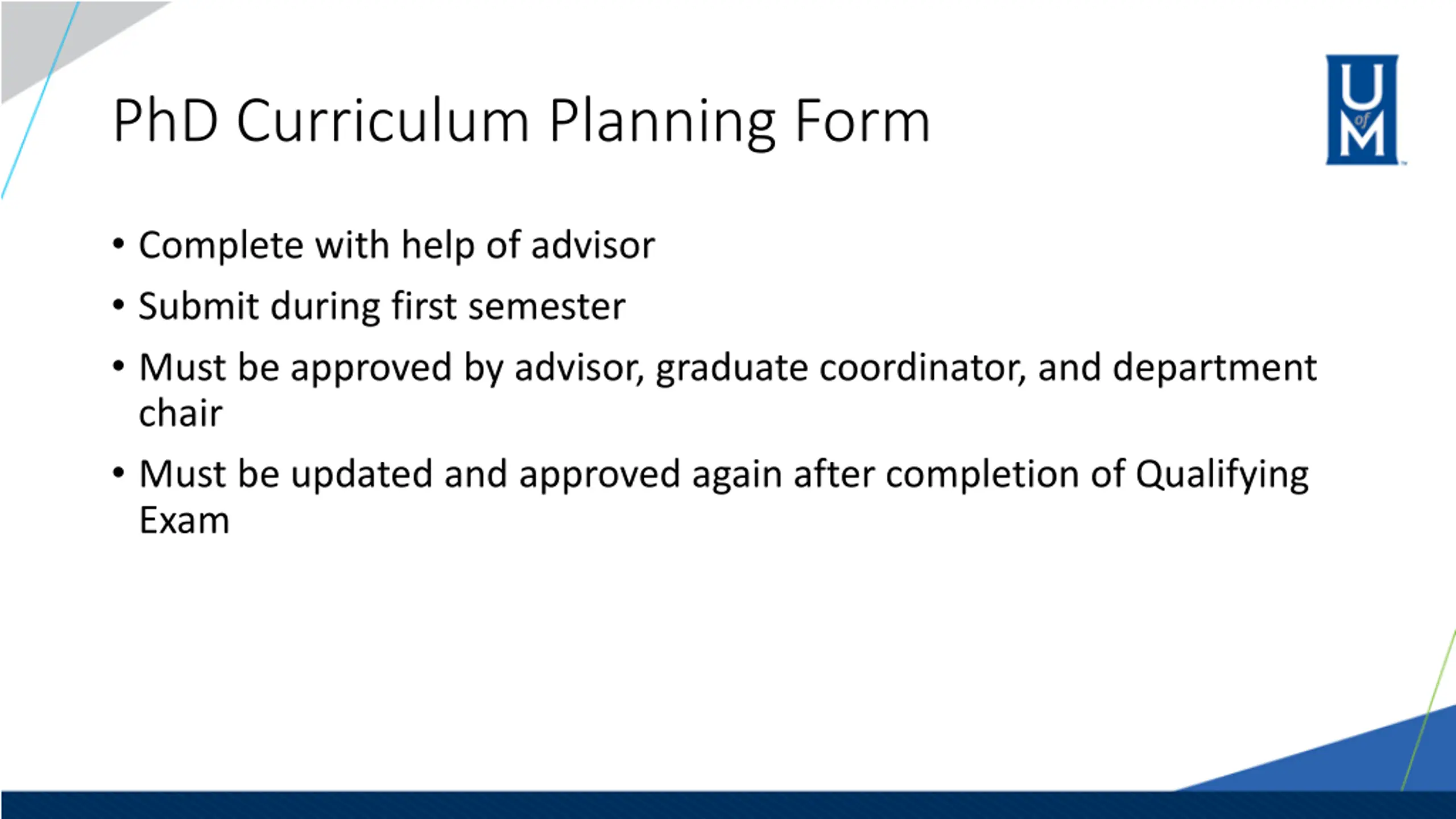 PhD Curriculum Planning Form

U of M

• Complete with help of advisor
• Submit during first semester
• Must be approved by advisor, graduate coordinator, and department chair
• Must be updated and approved again after completion of Qualifying Exam